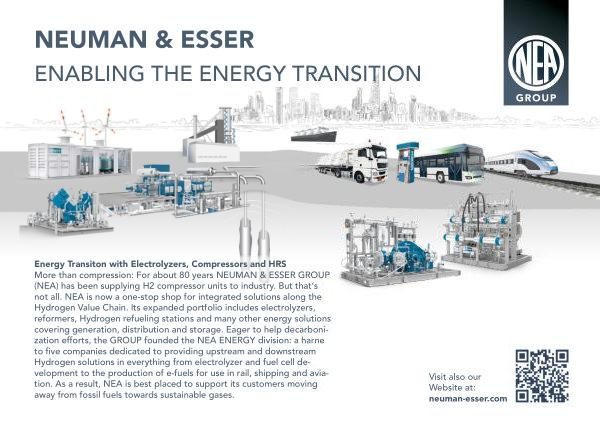 NEUMAN & ESSER
ENABLING THE ENERGY TRANSITION

NEA
GROUP

Energy Transiton with Electrolyzers, Compressors and HRS
More than compression: For about 80 years NEUMAN & ESSER GROUP (NEA) has been supplying H2 compressor units to industry. But that's not all. NEA is now a one-stop shop for integrated solutions along the Hydrogen Value Chain. Its expanded portfolio includes electrolyzers, reformers, Hydrogen refueling stations and many other energy solutions covering generation, distribution and storage. Eager to help decarbonization efforts, the GROUP founded the NEA ENERGY division: a harne to five companies dedicated to providing upstream and downstream Hydrogen solutions in everything from electrolyzer and fuel cell development to the production of e-fuels for use in rail, shipping and aviation. As a result, NEA is best placed to support its customers moving away from fossil fuels towards sustainable gases.

Visit also our Website at:
neuman-esser.com